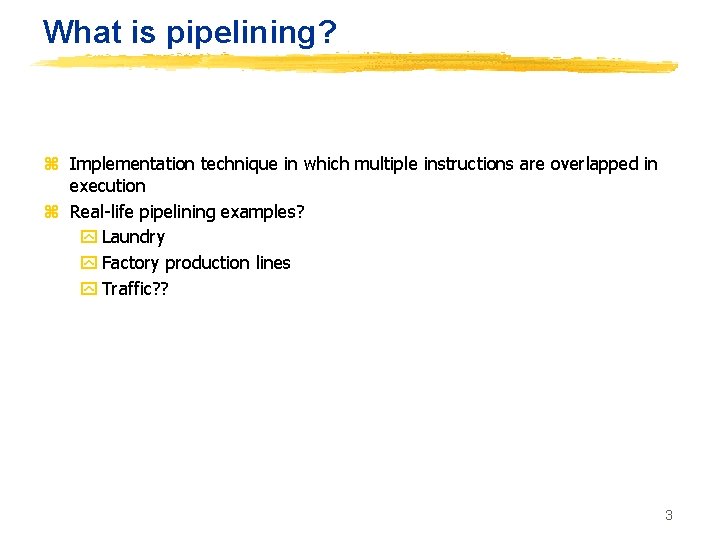 What is pipelining?

Implementation technique in which multiple instructions are overlapped in execution

Real-life pipelining examples?

Laundry

Factory production lines

Traffic??

3